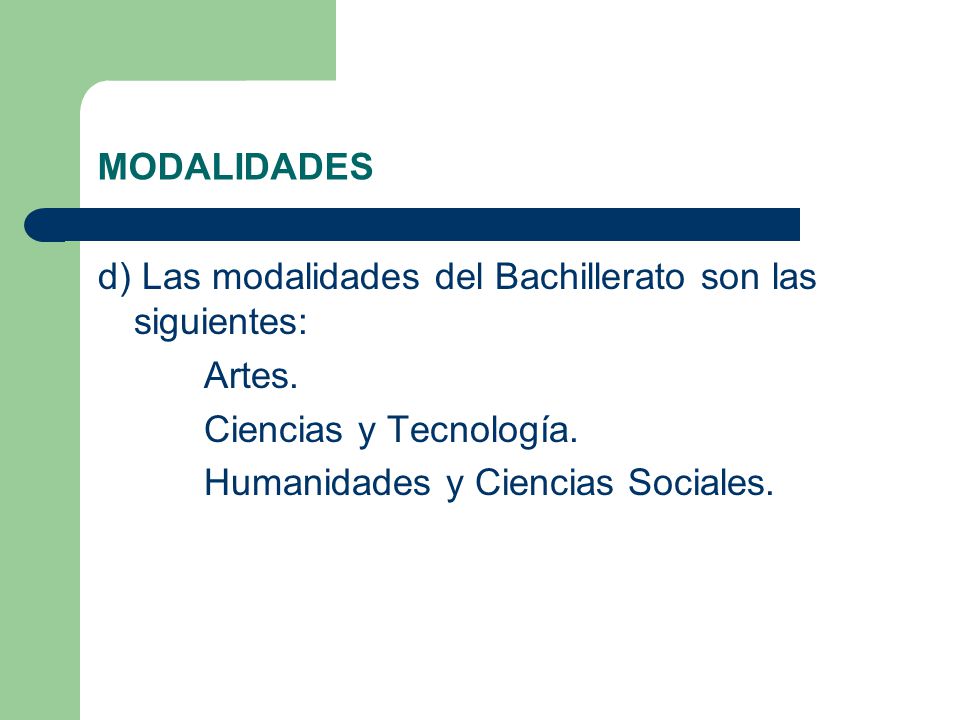 MODALIDADES

d) Las modalidades del Bachillerato son las siguientes:

Artes.

Ciencias y Tecnología.

Humanidades y Ciencias Sociales.